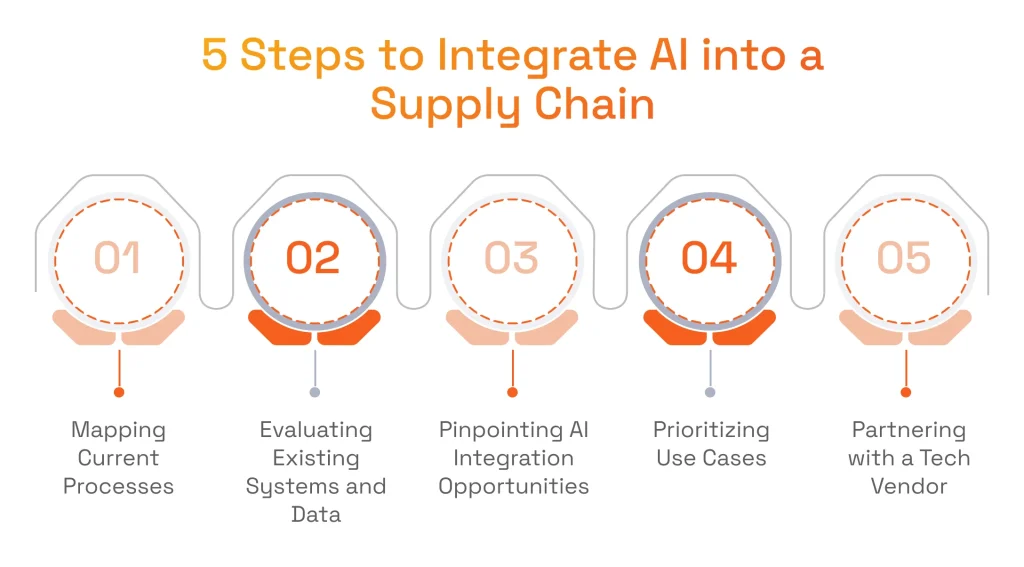 5 Steps to Integrate AI into a Supply Chain

01

Mapping Current Processes

02

Evaluating Existing Systems and Data

03

Pinpointing AI Integration Opportunities

04

Prioritizing Use Cases

05

Partnering with a Tech Vendor